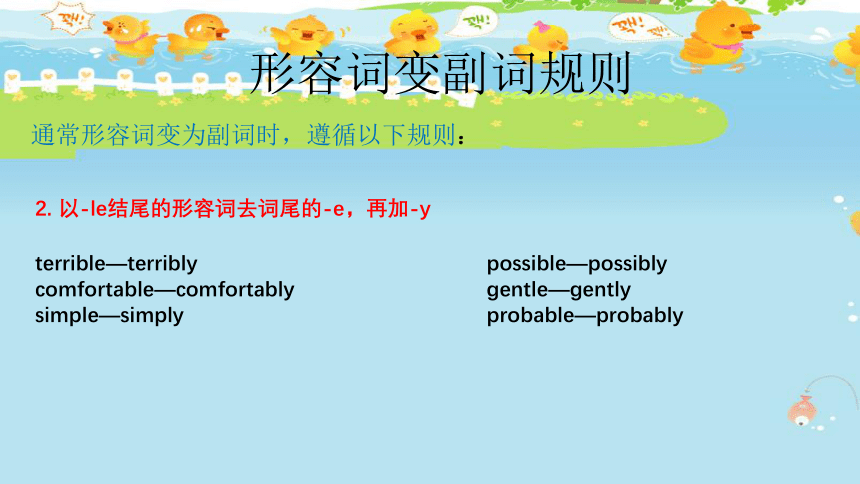 形容词变副词规则

通常形容词变为副词时，遵循以下规则：

2. 以-le结尾的形容词去词尾的-e，再加-y

terrible—terribly
comfortable—comfortably
simple—simply

possible—possibly
gentle—gently
probable—probably